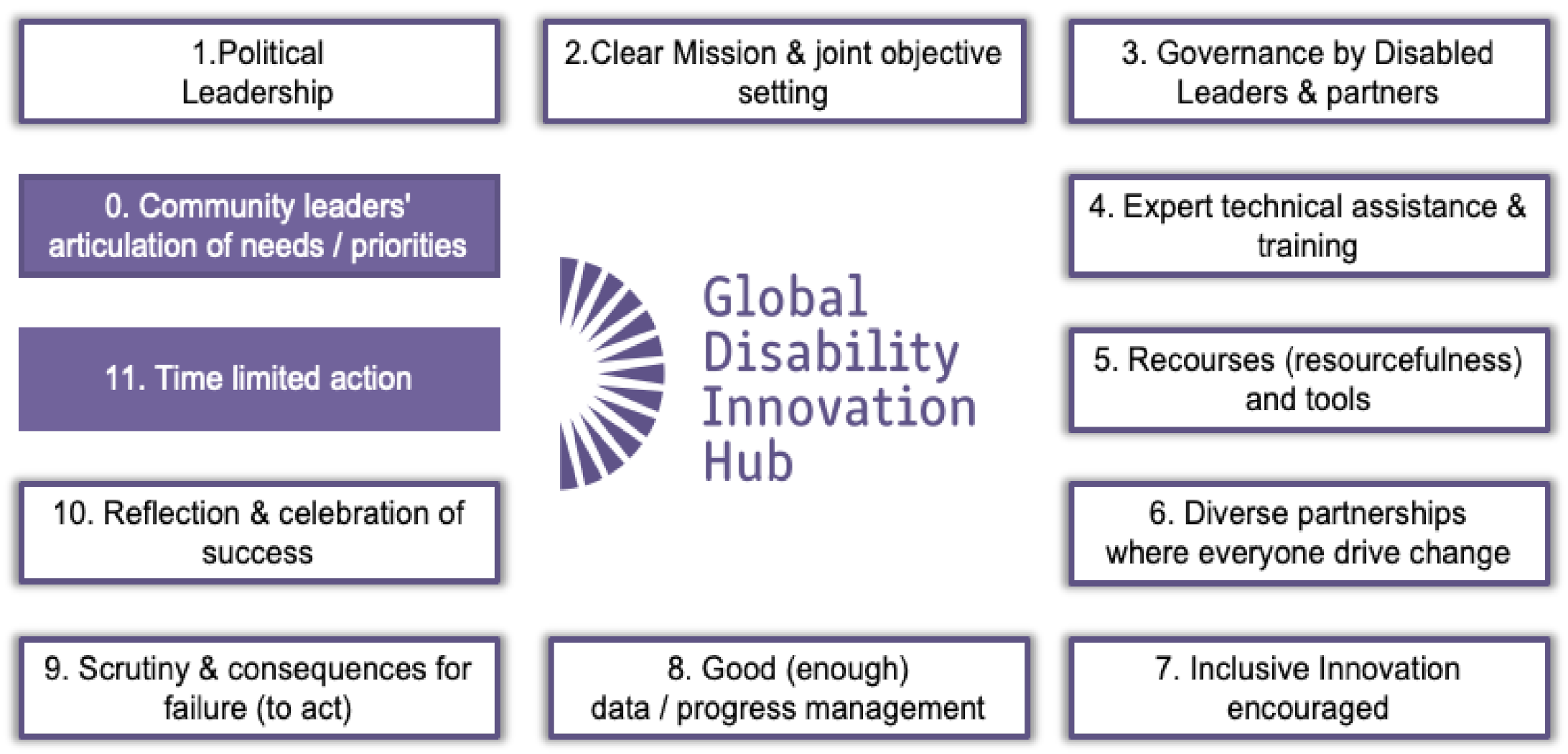 1.Political Leadership

2.Clear Mission & joint objective setting

3. Governance by Disabled Leaders & partners

0. Community leaders' articulation of needs / priorities

4. Expert technical assistance & training

11. Time limited action

Global Disability Innovation Hub

5. Recourses (resourcefulness) and tools

10. Reflection & celebration of success

6. Diverse partnerships where everyone drive change

9. Scrutiny & consequences for failure (to act)

8. Good (enough) data / progress management

7. Inclusive Innovation encouraged